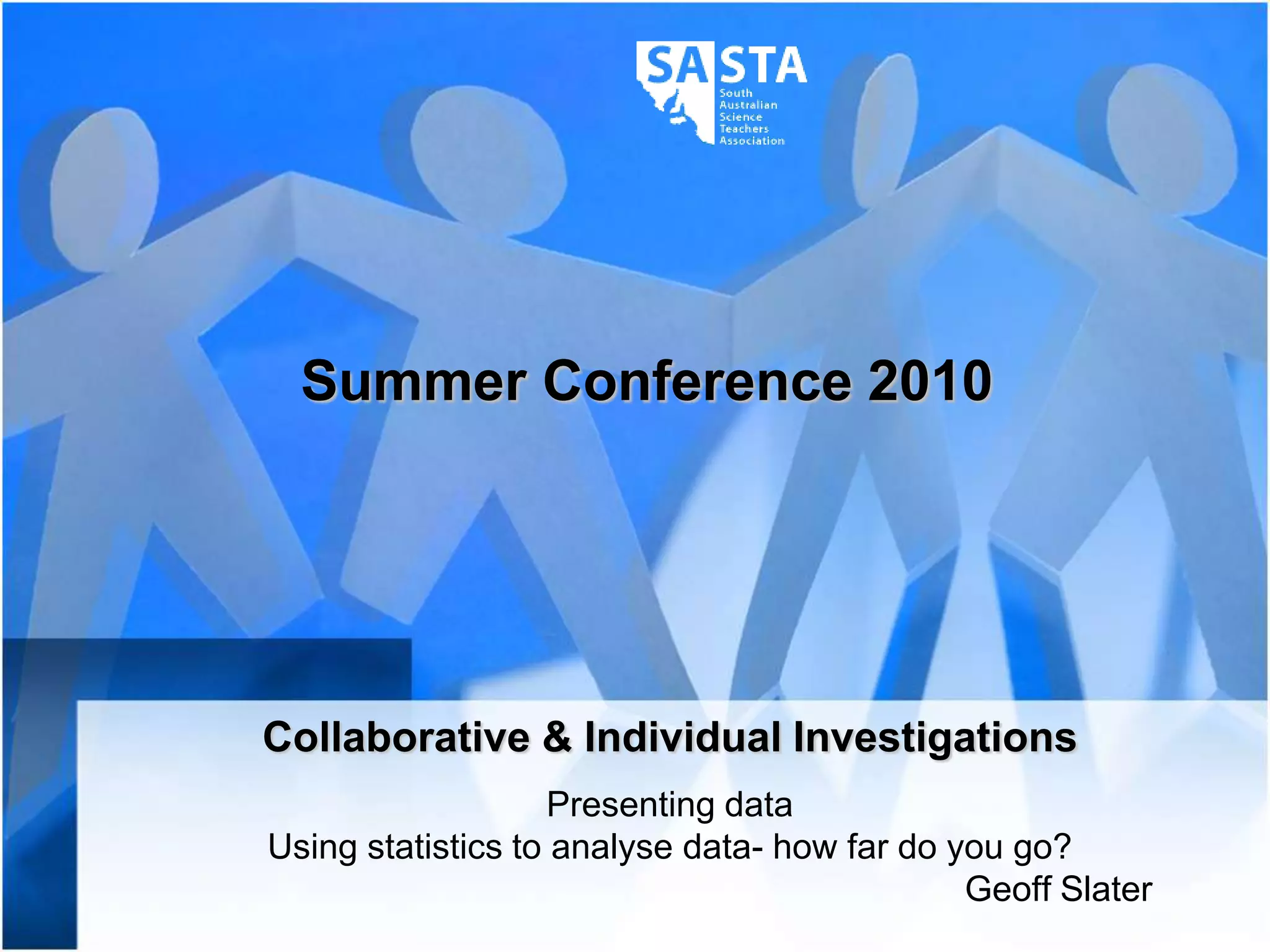 SASTA
South Australian Science Teachers Association

Summer Conference 2010

Collaborative & Individual Investigations

Presenting data
Using statistics to analyse data- how far do you go?
Geoff Slater